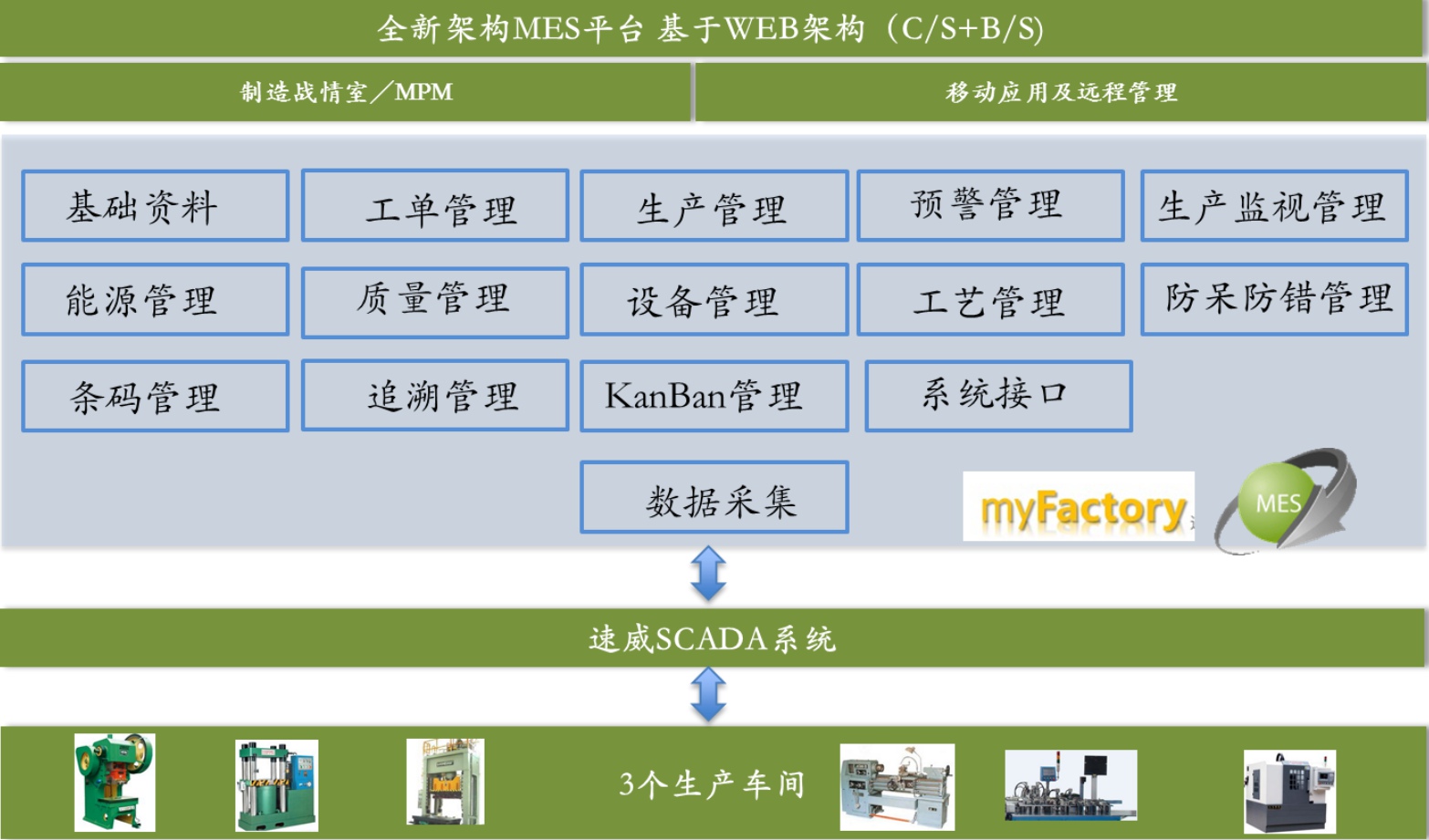 全新架构MES平台 基于WEB架构（C/S+B/S）

制造战情室／MPM

移动应用及远程管理

基础资料

工单管理

生产管理

预警管理

生产监视管理

能源管理

质量管理

设备管理

工艺管理

防呆防错管理

条码管理

追溯管理

KanBan管理

系统接口

数据采集

myFactory

MES

速威SCADA系统

3个生产车间